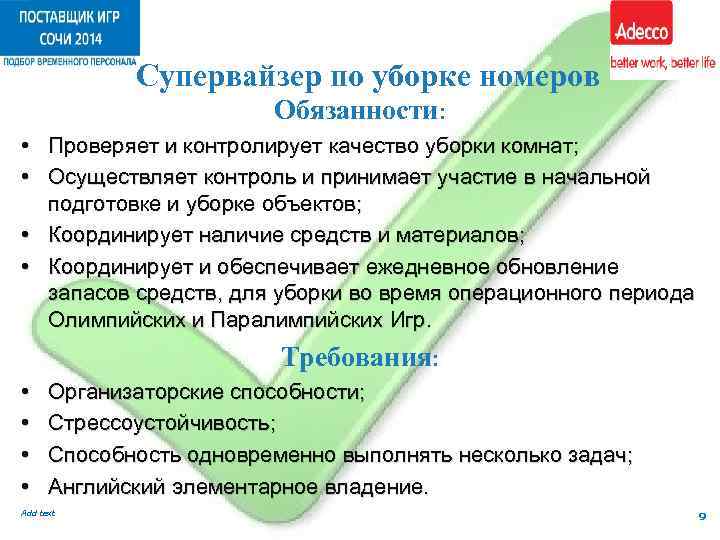 ПОСТАВЩИК ИГР
СОЧИ 2014
ПОДБОР ВРЕМЕННОГО ПЕРСОНАЛА

Adecco
better work, better life

Супервайзер по уборке номеров
Обязанности:

• Проверяет и контролирует качество уборки комнат;
• Осуществляет контроль и принимает участие в начальной подготовке и уборке объектов;
• Координирует наличие средств и материалов;
• Координирует и обеспечивает ежедневное обновление запасов средств, для уборки во время операционного периода Олимпийских и Паралимпийских Игр.

Требования:

• Организаторские способности;
• Стрессоустойчивость;
• Способность одновременно выполнять несколько задач;
• Английский элементарное владение.

Add text

9